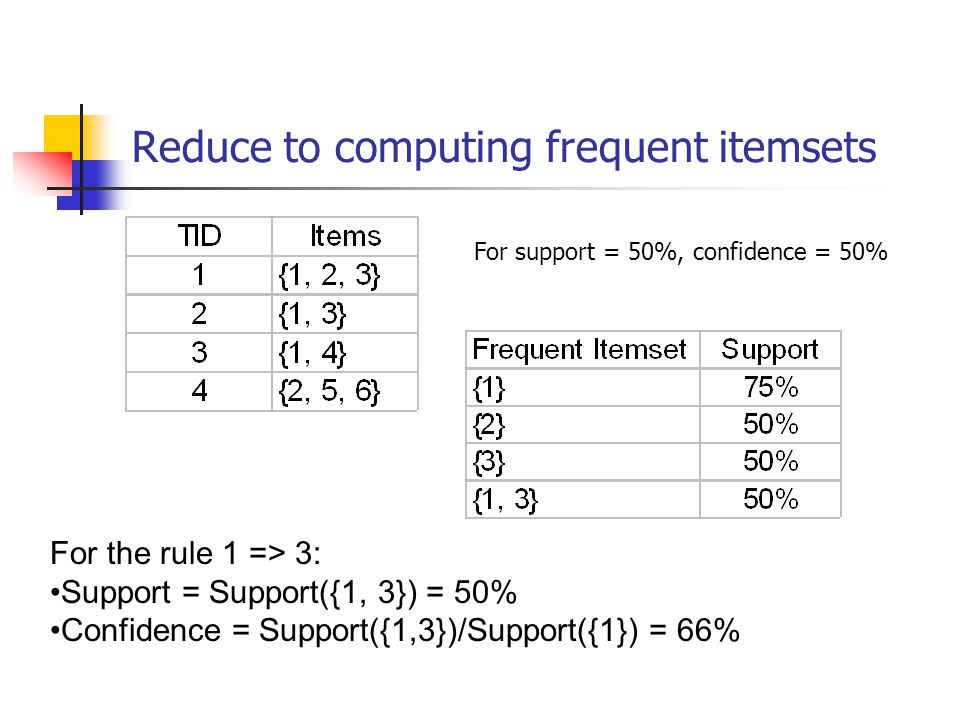 Reduce to computing frequent itemsets

| TID | Items |
|---|---|
| 1 | {1, 2, 3} |
| 2 | {1, 3} |
| 3 | {1, 4} |
| 4 | {2, 5, 6} |

For support = 50%, confidence = 50%

| Frequent Itemset | Support |
|---|---|
| {1} | 75% |
| {2} | 50% |
| {3} | 50% |
| {1, 3} | 50% |

For the rule 1 => 3:
•Support = Support({1, 3}) = 50%
•Confidence = Support({1,3})/Support({1}) = 66%